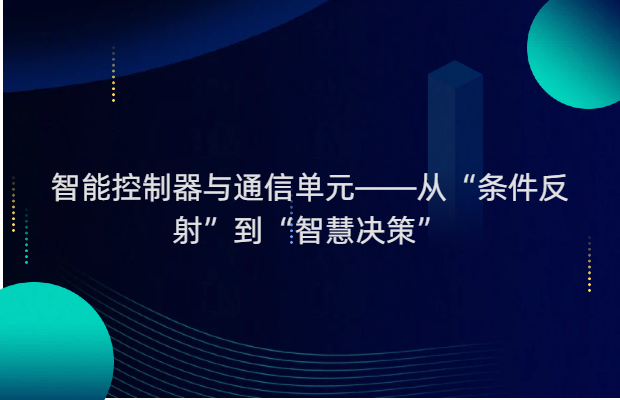 智能控制器与通信单元——从“条件反射”到“智慧决策”